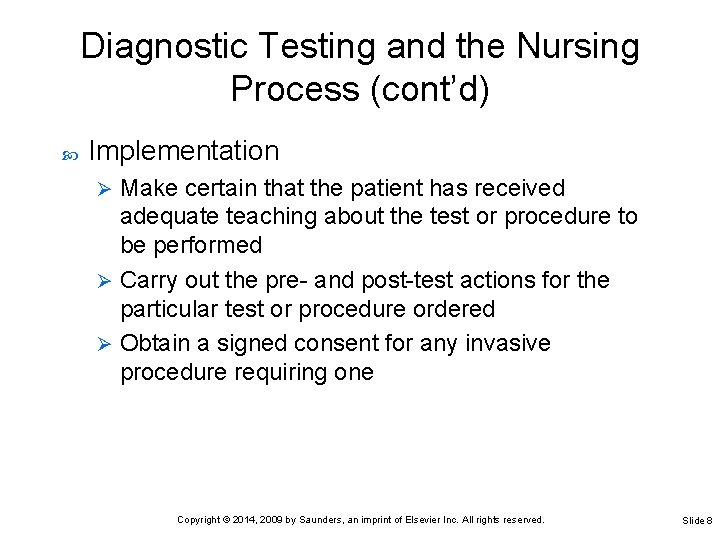 Diagnostic Testing and the Nursing Process (cont'd)

Implementation

Make certain that the patient has received adequate teaching about the test or procedure to be performed

Carry out the pre- and post-test actions for the particular test or procedure ordered

Obtain a signed consent for any invasive procedure requiring one

Copyright © 2014, 2009 by Saunders, an imprint of Elsevier Inc. All rights reserved.

Slide 8